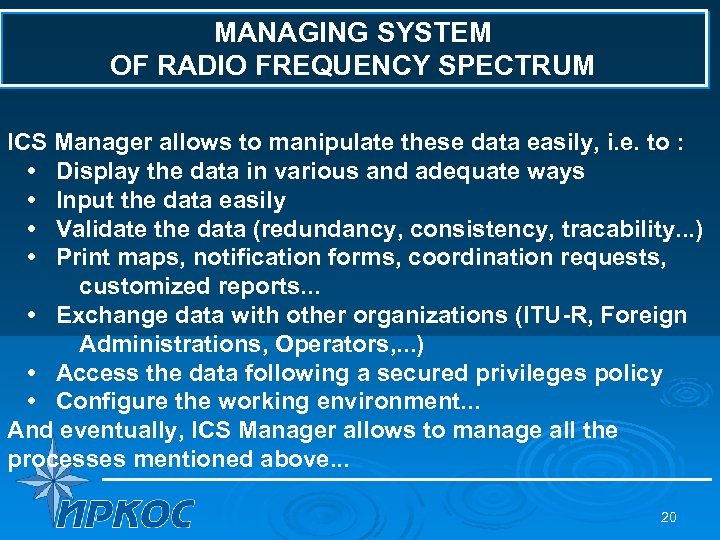 MANAGING SYSTEM
OF RADIO FREQUENCY SPECTRUM

ICS Manager allows to manipulate these data easily, i.e. to :
• Display the data in various and adequate ways
• Input the data easily
• Validate the data (redundancy, consistency, tracability...)
• Print maps, notification forms, coordination requests, customized reports...
• Exchange data with other organizations (ITU-R, Foreign Administrations, Operators,...)
• Access the data following a secured privileges policy
• Configure the working environment...
And eventually, ICS Manager allows to manage all the processes mentioned above...

ИРКОС

20